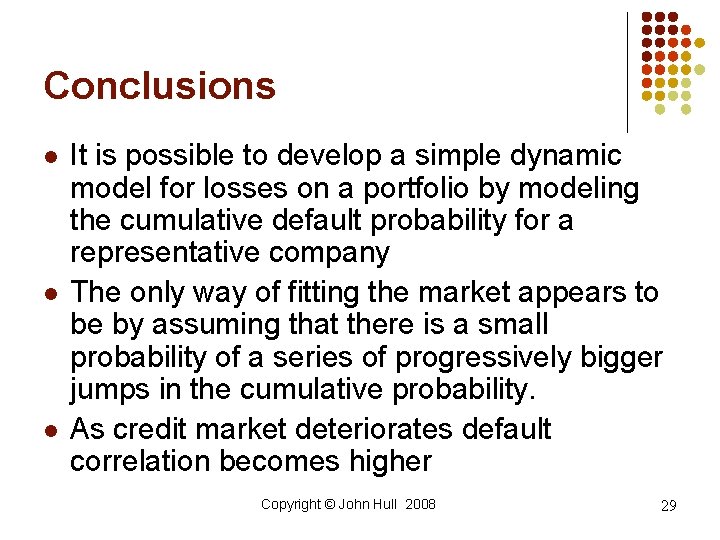 Conclusions

- It is possible to develop a simple dynamic model for losses on a portfolio by modeling the cumulative default probability for a representative company
- The only way of fitting the market appears to be by assuming that there is a small probability of a series of progressively bigger jumps in the cumulative probability.
- As credit market deteriorates default correlation becomes higher

Copyright © John Hull 2008

29